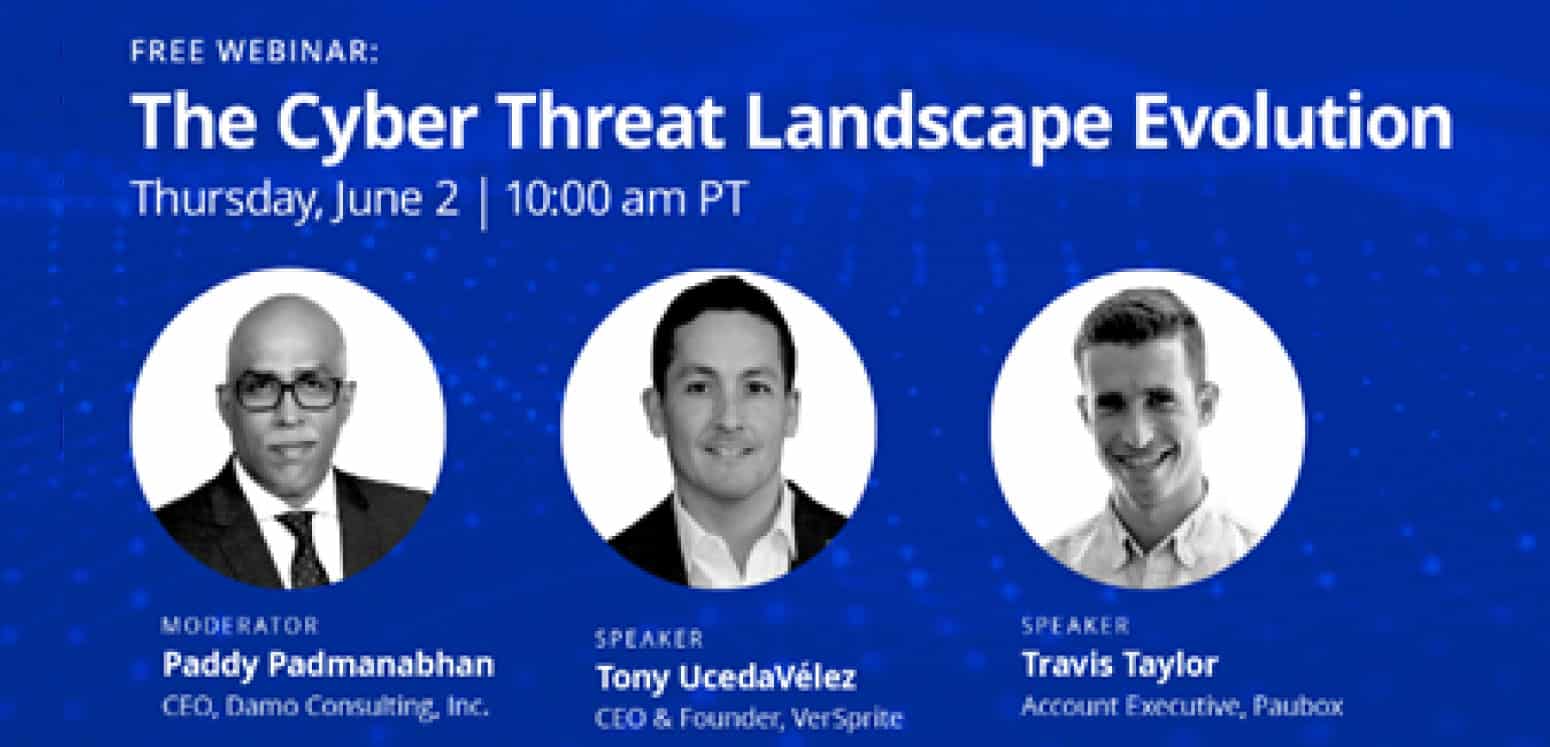 FREE WEBINAR:

The Cyber Threat Landscape Evolution

Thursday, June 2 | 10:00 am PT

MODERATOR
Paddy Padmanabhan
CEO, Damo Consulting, Inc.

SPEAKER
Tony UcedaVélez
CEO & Founder, VerSprite

SPEAKER
Travis Taylor
Account Executive, Paubox